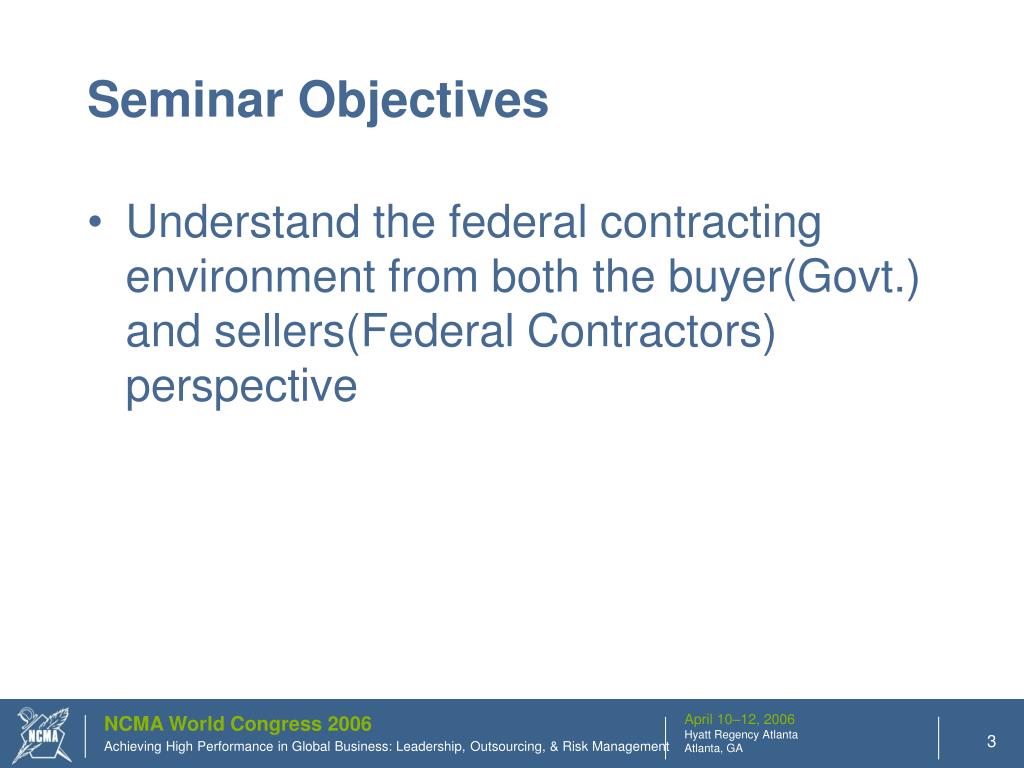 Seminar Objectives

• Understand the federal contracting environment from both the buyer(Govt.) and sellers(Federal Contractors) perspective

NCMA

NCMA World Congress 2006
Achieving High Performance in Global Business: Leadership, Outsourcing, & Risk Management

April 10–12, 2006
Hyatt Regency Atlanta
Atlanta, GA

3